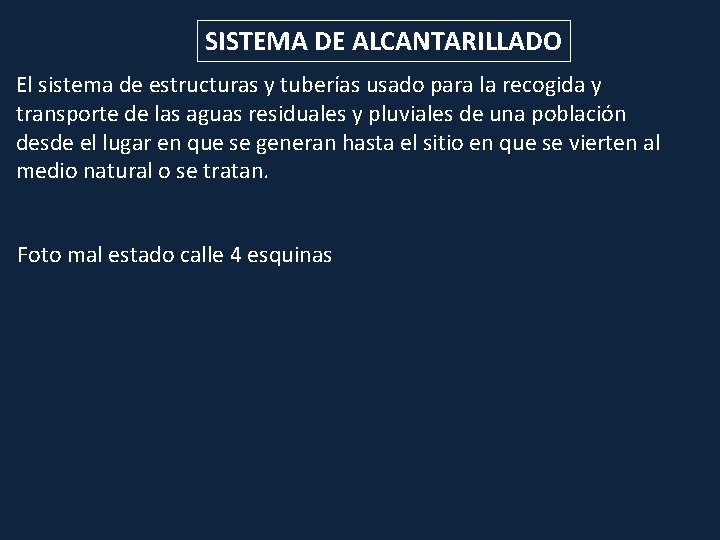 SISTEMA DE ALCANTARILLADO

El sistema de estructuras y tuberías usado para la recogida y transporte de las aguas residuales y pluviales de una población desde el lugar en que se generan hasta el sitio en que se vierten al medio natural o se tratan.

Foto mal estado calle 4 esquinas